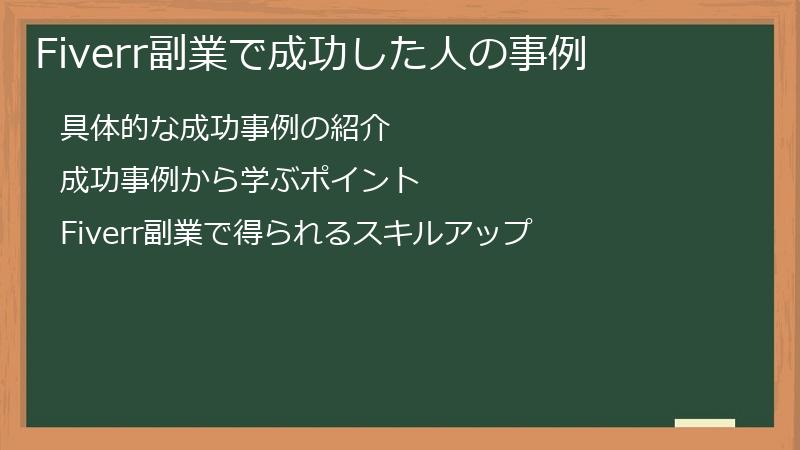 Fiverr副業で成功した人の事例

具体的な成功事例の紹介

成功事例から学ぶポイント

Fiverr副業で得られるスキルアップ